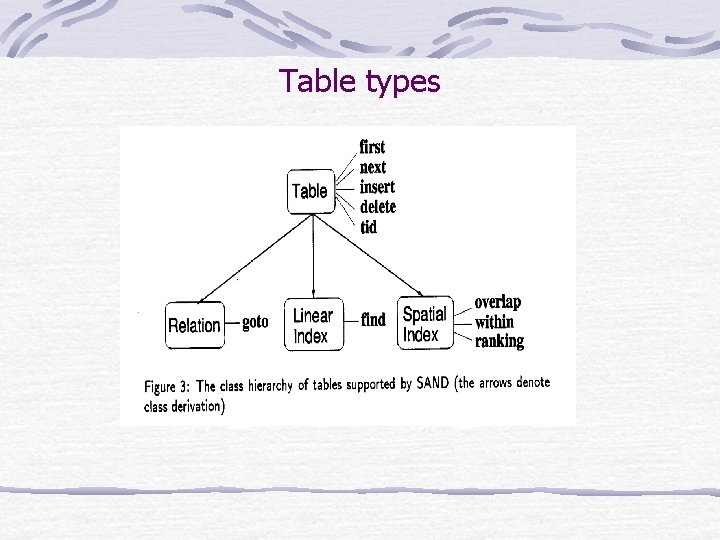 Table types

Table
first
next
insert
delete
tid

Relation
goto

Linear Index
find

Spatial Index
overlap
within
ranking

Figure 3: The class hierarchy of tables supported by SAND (the arrows denote class derivation)